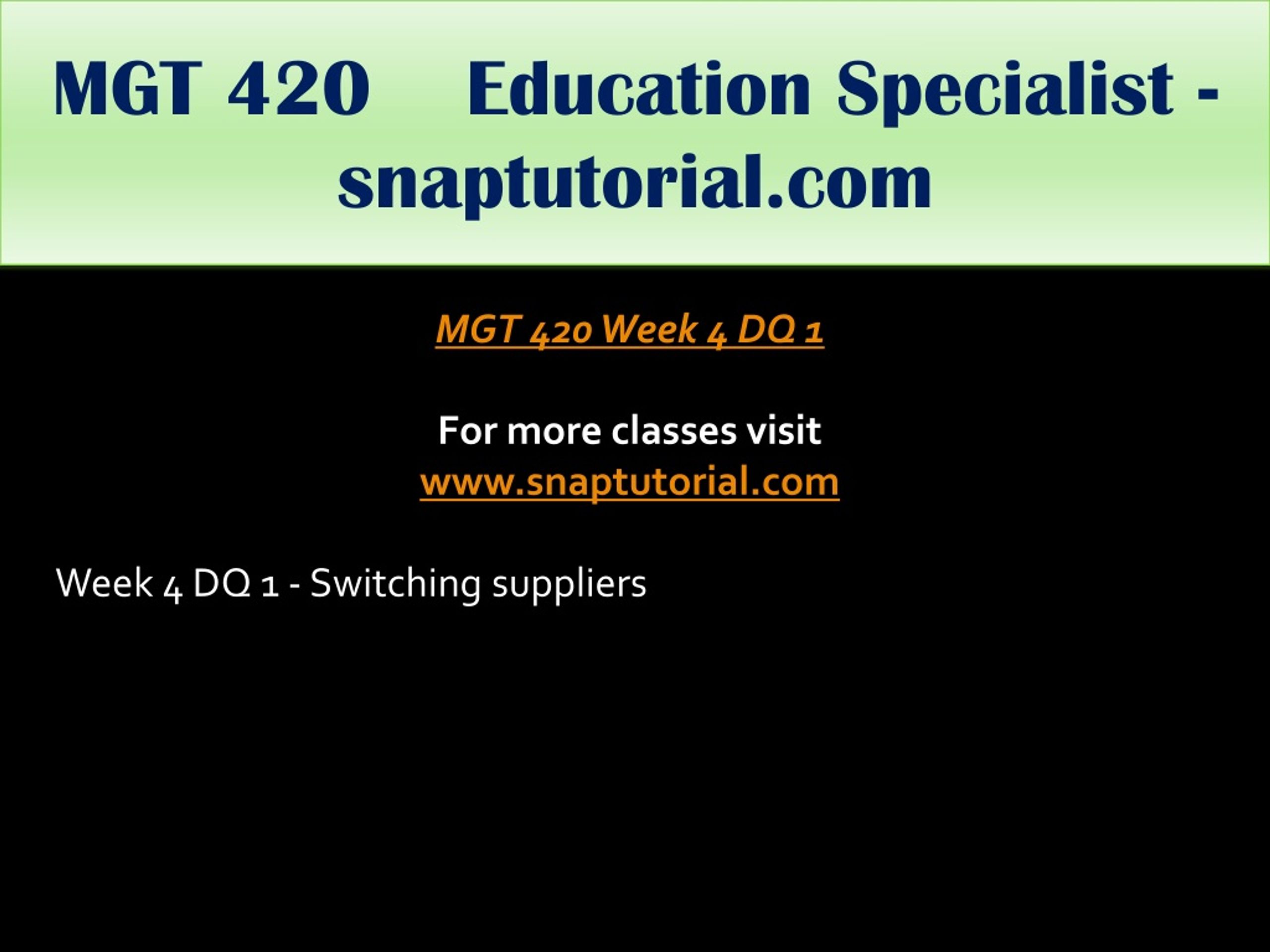 MGT 420 Education Specialist - snaptutorial.com

MGT 420 Week 4 DQ 1

For more classes visit
www.snaptutorial.com

Week 4 DQ 1 - Switching suppliers